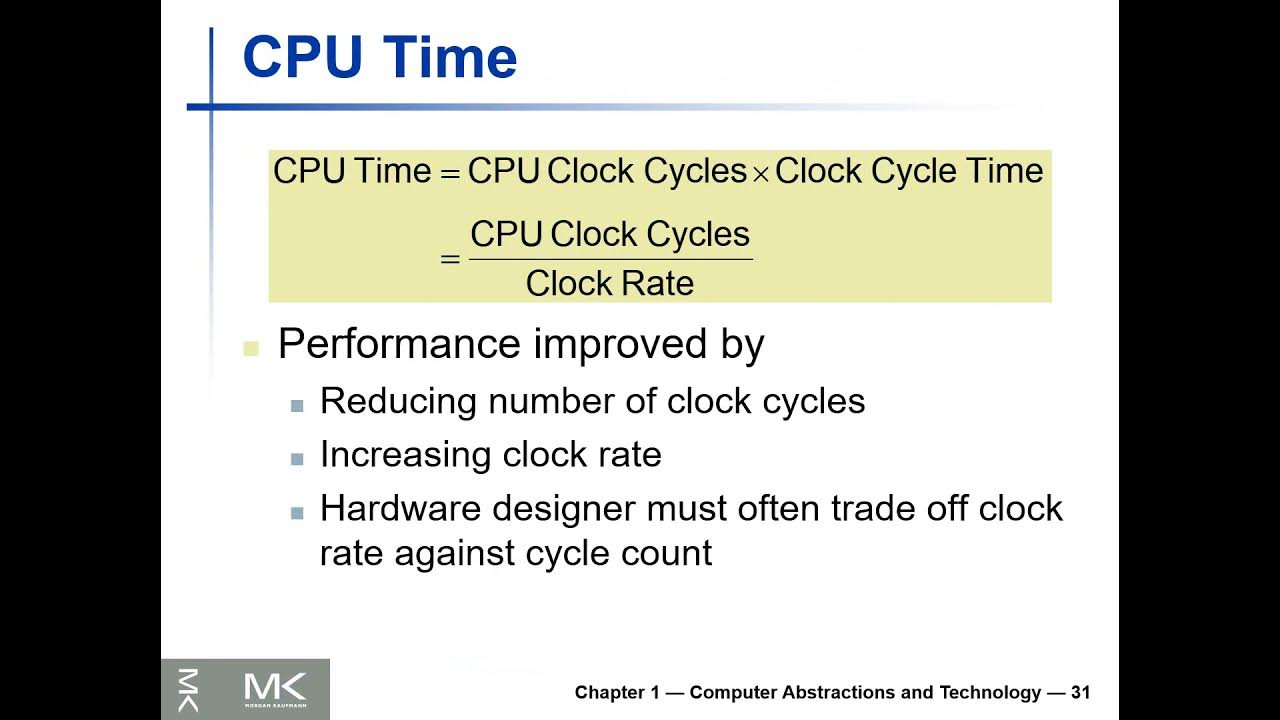 CPU Time

$\text{CPU Time} = \text{CPU Clock Cycles} \times \text{Clock Cycle Time}$
$= \frac{\text{CPU Clock Cycles}}{\text{Clock Rate}}$

Performance improved by
Reducing number of clock cycles
Increasing clock rate
Hardware designer must often trade off clock rate against cycle count

MK
MK MORGAN KAUFMANN
Chapter 1 — Computer Abstractions and Technology — 31